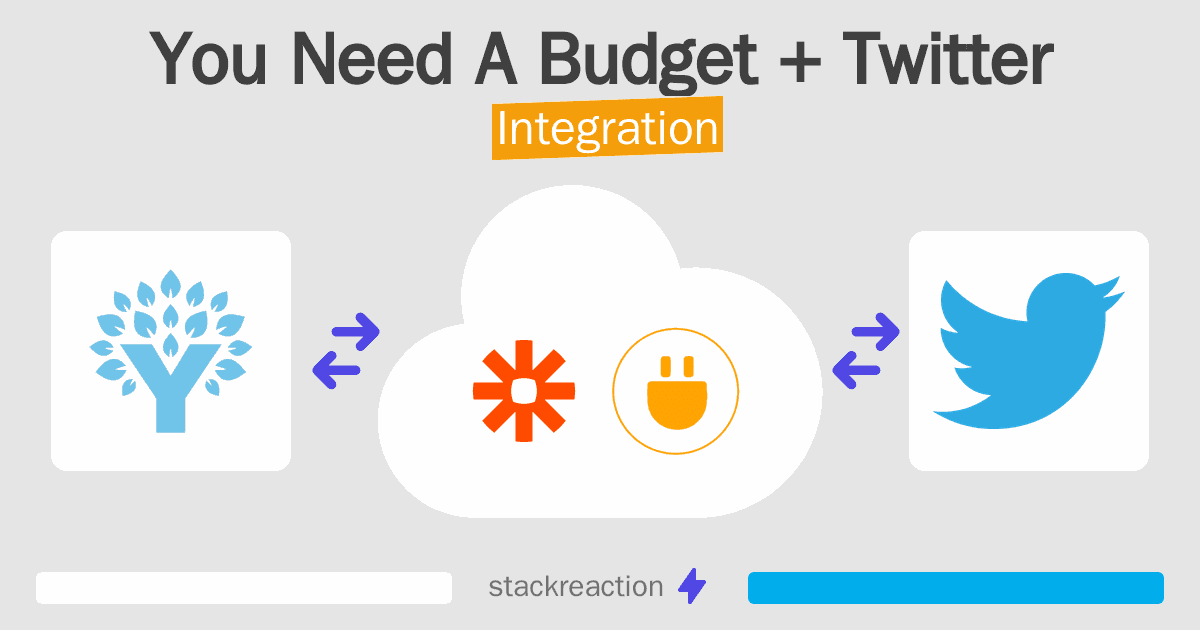 You Need A Budget + Twitter
Integration

stackreaction